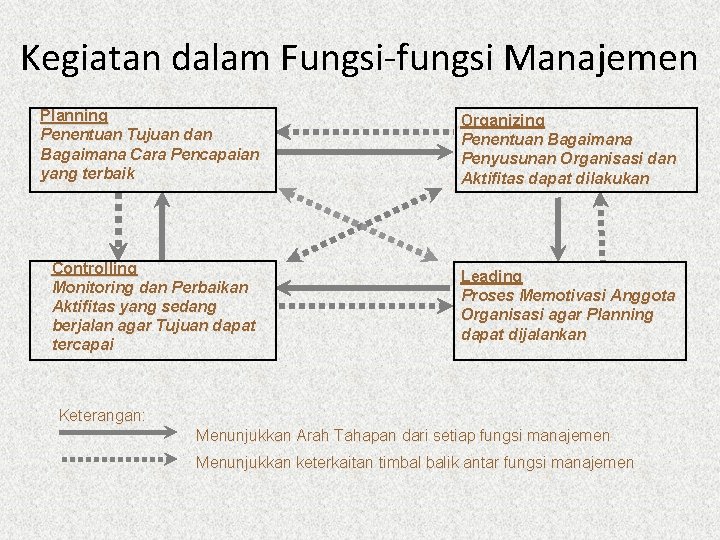 Kegiatan dalam Fungsi-fungsi Manajemen

Planning
Penentuan Tujuan dan Bagaimana Cara Pencapaian yang terbaik

Organizing
Penentuan Bagaimana Penyusunan Organisasi dan Aktifitas dapat dilakukan

Controlling
Monitoring dan Perbaikan Aktifitas yang sedang berjalan agar Tujuan dapat tercapai

Leading
Proses Memotivasi Anggota Organisasi agar Planning dapat dijalankan

Keterangan:
Menunjukkan Arah Tahapan dari setiap fungsi manajemen
Menunjukkan keterkaitan timbal balik antar fungsi manajemen